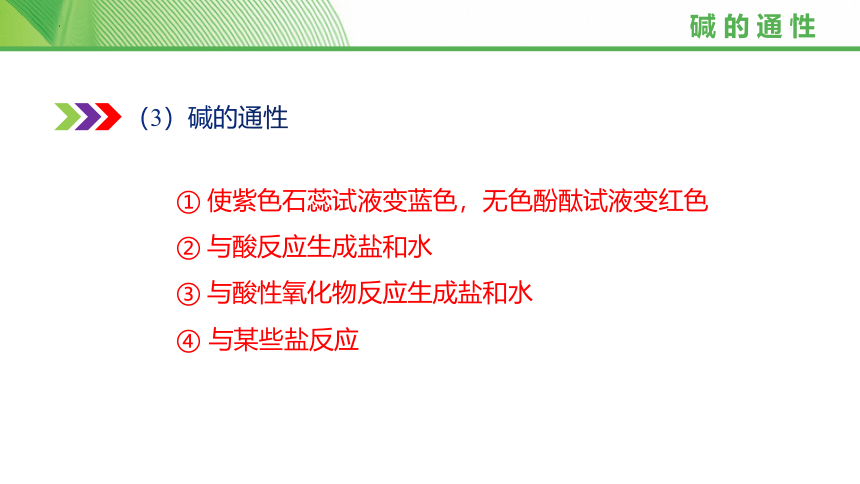 碱的通性

（3）碱的通性

① 使紫色石蕊试液变蓝色，无色酚酞试液变红色
② 与酸反应生成盐和水
③ 与酸性氧化物反应生成盐和水
④ 与某些盐反应